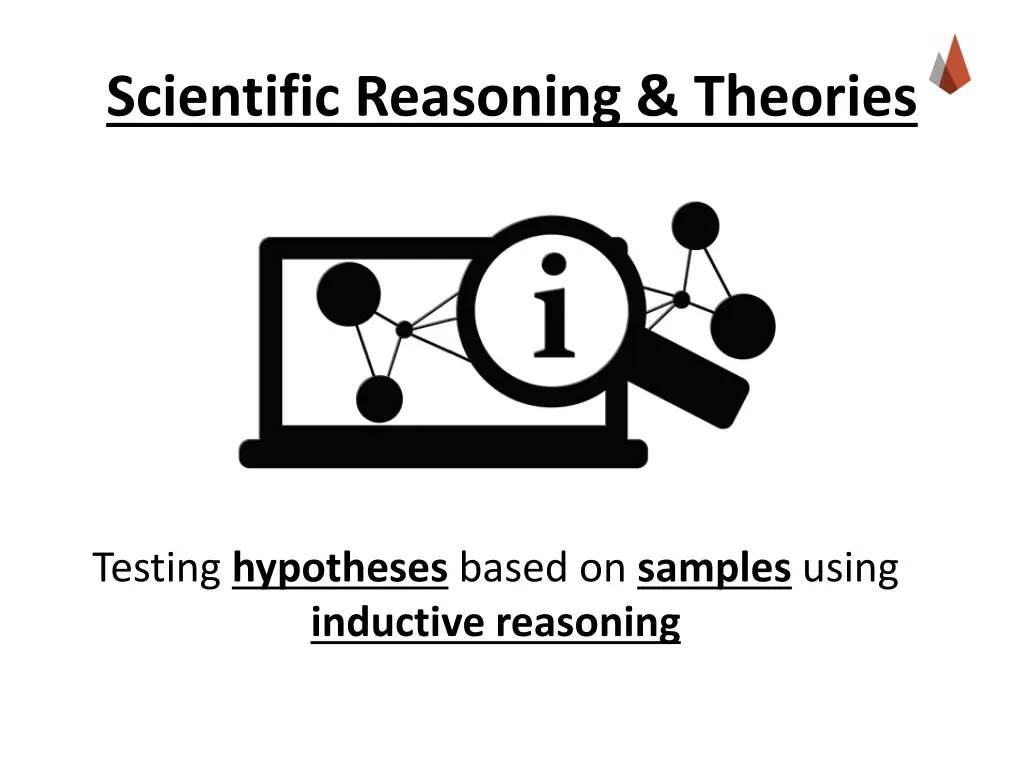 Scientific Reasoning & Theories

i

Testing hypotheses based on samples using inductive reasoning